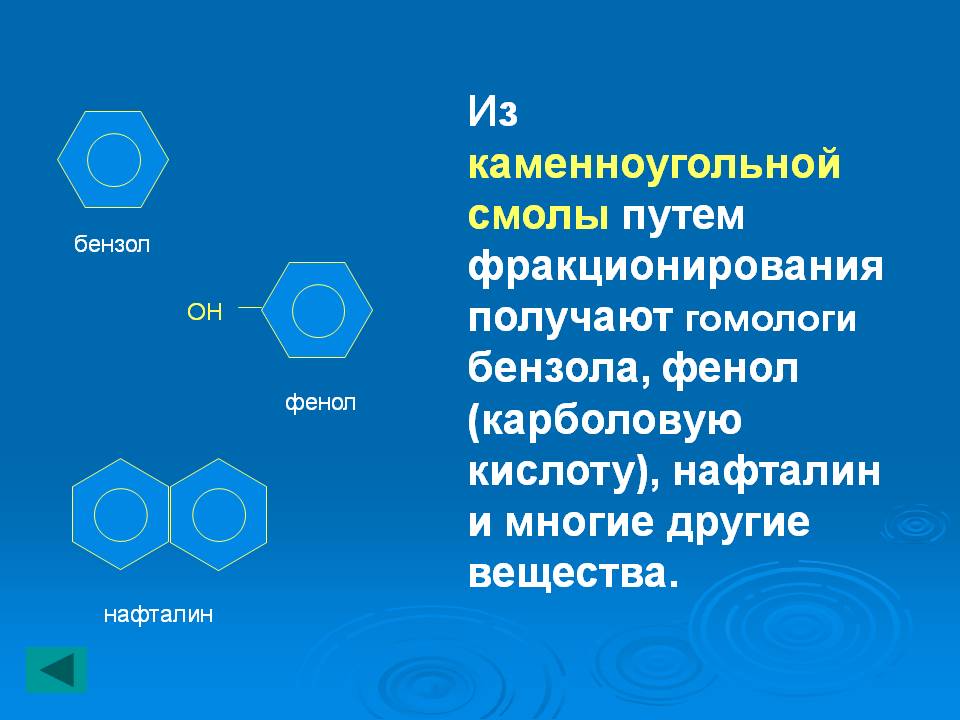 бензол

OH

фенол

нафталин

Из каменноугольной смолы путем фракционирования получают гомологи бензола, фенол (карболовую кислоту), нафталин и многие другие вещества.